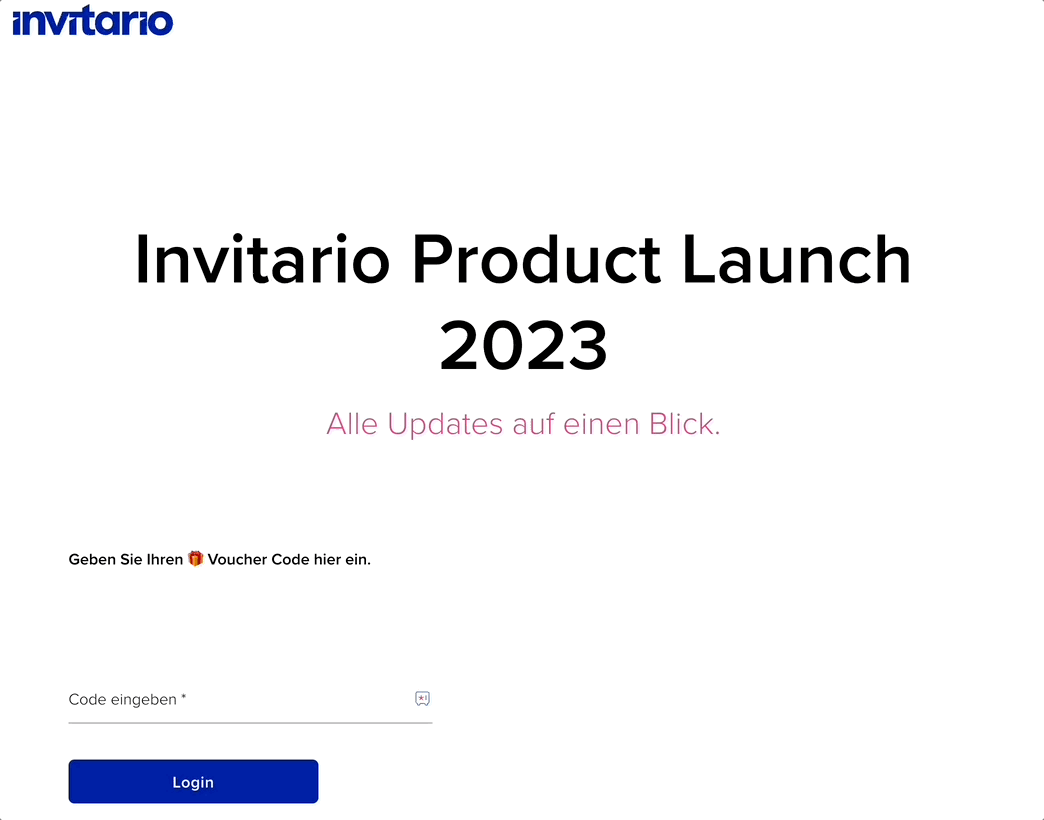 invitario

Invitario Product Launch 2023

Alle Updates auf einen Blick.

Geben Sie Ihren 🎁 Voucher Code hier ein.

Code eingeben *

Login